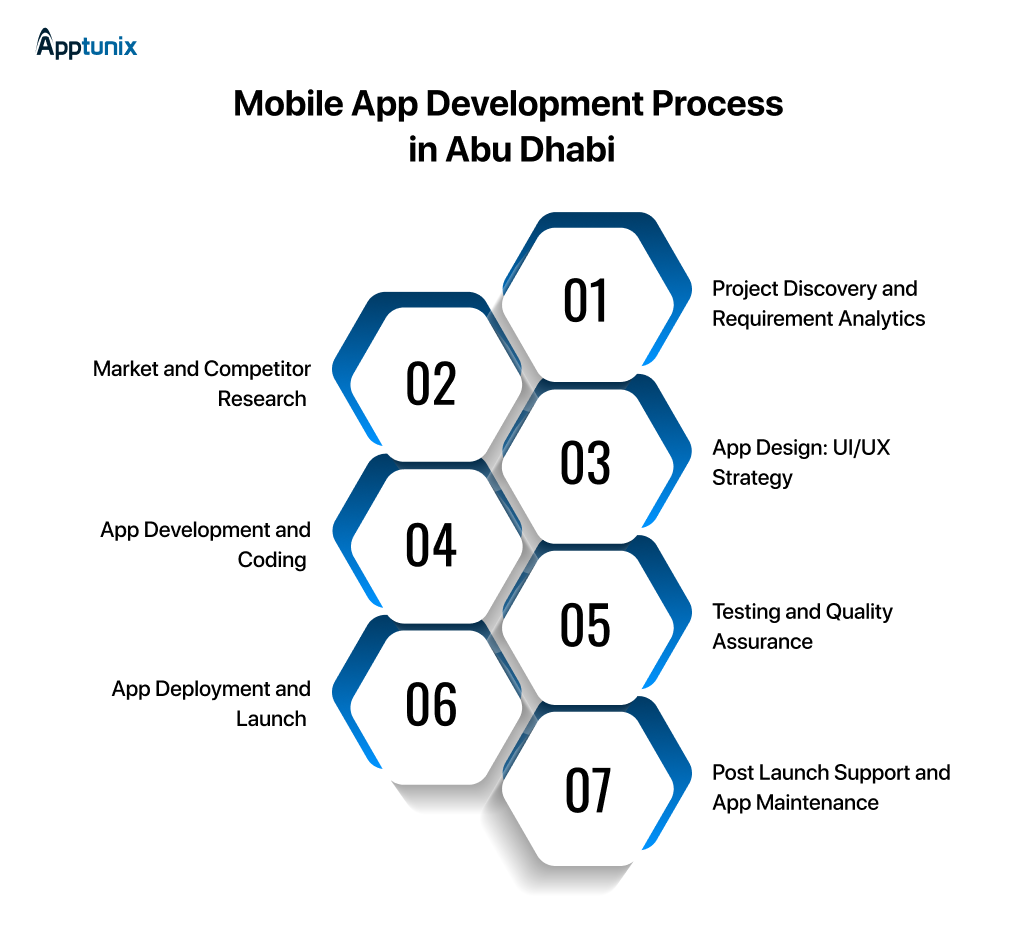 Apptunix

Mobile App Development Process in Abu Dhabi

01
Project Discovery and Requirement Analytics

02
Market and Competitor Research

03
App Design: UI/UX Strategy

04
App Development and Coding

05
Testing and Quality Assurance

06
App Deployment and Launch

07
Post Launch Support and App Maintenance